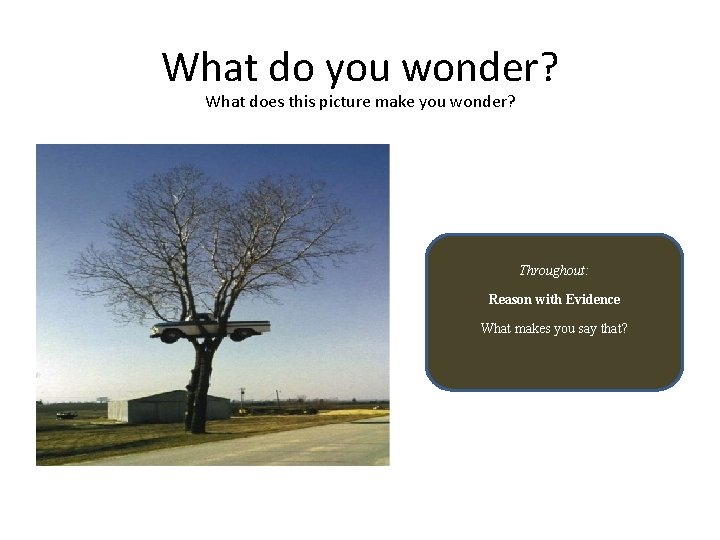 What do you wonder?
What does this picture make you wonder?

Throughout:

Reason with Evidence

What makes you say that?